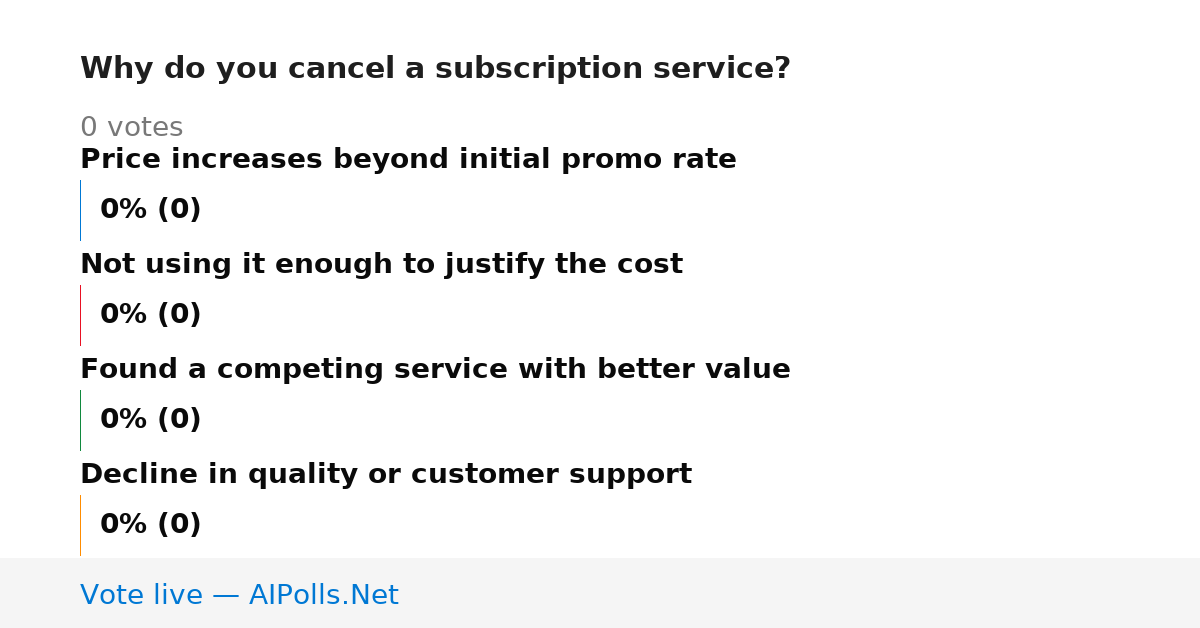 Why do you cancel a subscription service?

0 votes

Price increases beyond initial promo rate

0% (0)

Not using it enough to justify the cost

0% (0)

Found a competing service with better value

0% (0)

Decline in quality or customer support

0% (0)

Vote live — AIPolls.Net